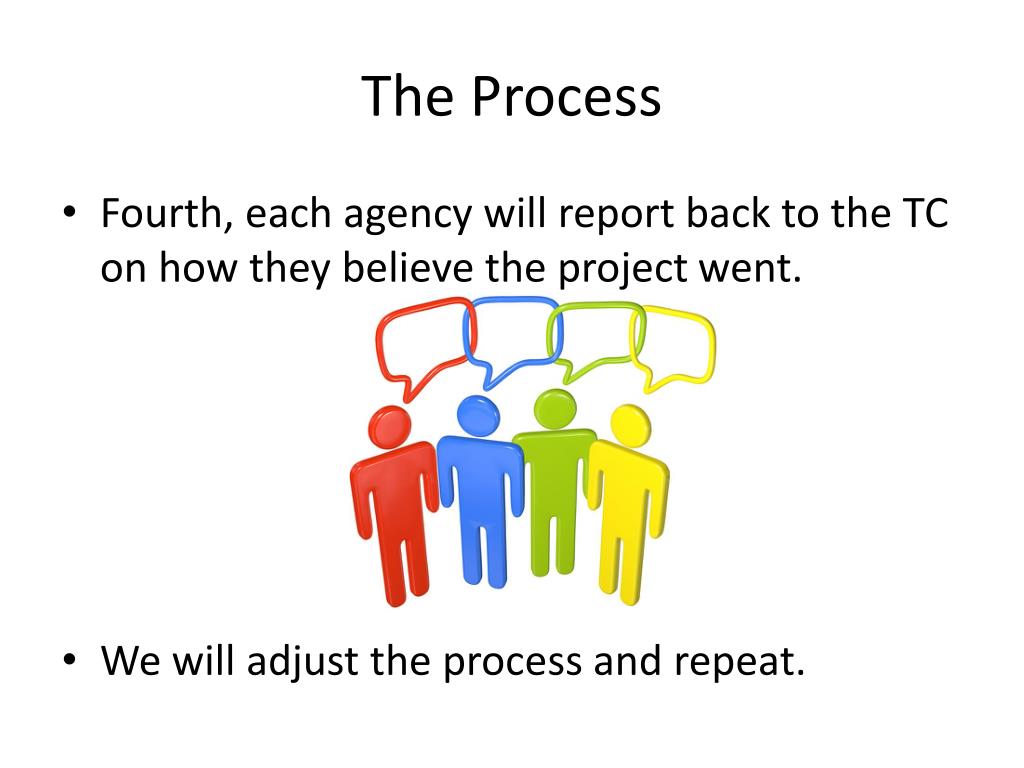 The Process

• Fourth, each agency will report back to the TC on how they believe the project went.

• We will adjust the process and repeat.